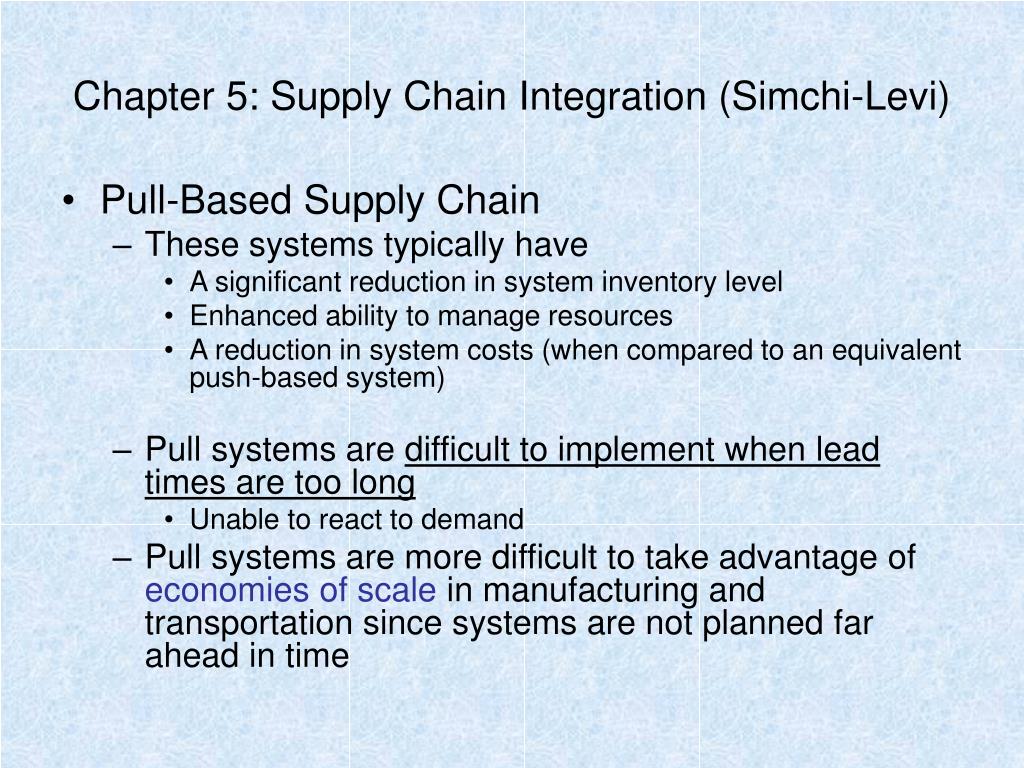 Chapter 5: Supply Chain Integration (Simchi-Levi)

• Pull-Based Supply Chain
– These systems typically have
• A significant reduction in system inventory level
• Enhanced ability to manage resources
• A reduction in system costs (when compared to an equivalent push-based system)

– Pull systems are difficult to implement when lead times are too long
• Unable to react to demand
– Pull systems are more difficult to take advantage of economies of scale in manufacturing and transportation since systems are not planned far ahead in time